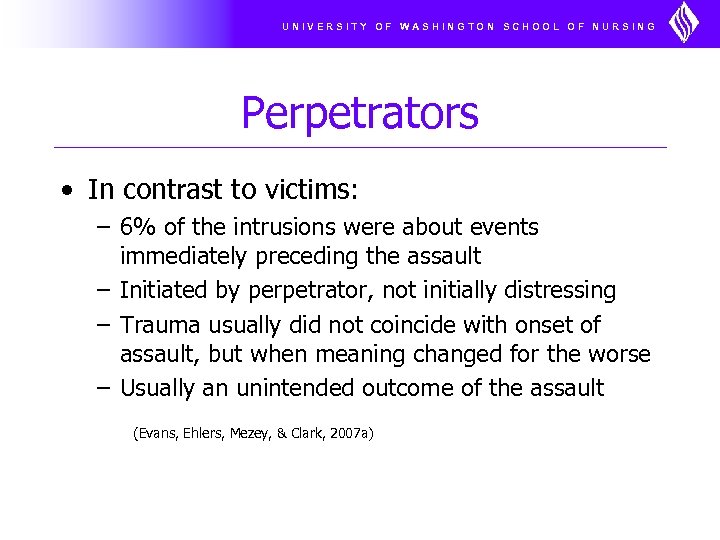 UNIVERSITY OF WASHINGTON SCHOOL OF NURSING

Perpetrators

• In contrast to victims:
– 6% of the intrusions were about events immediately preceding the assault
– Initiated by perpetrator, not initially distressing
– Trauma usually did not coincide with onset of assault, but when meaning changed for the worse
– Usually an unintended outcome of the assault

(Evans, Ehlers, Mezey, & Clark, 2007a)